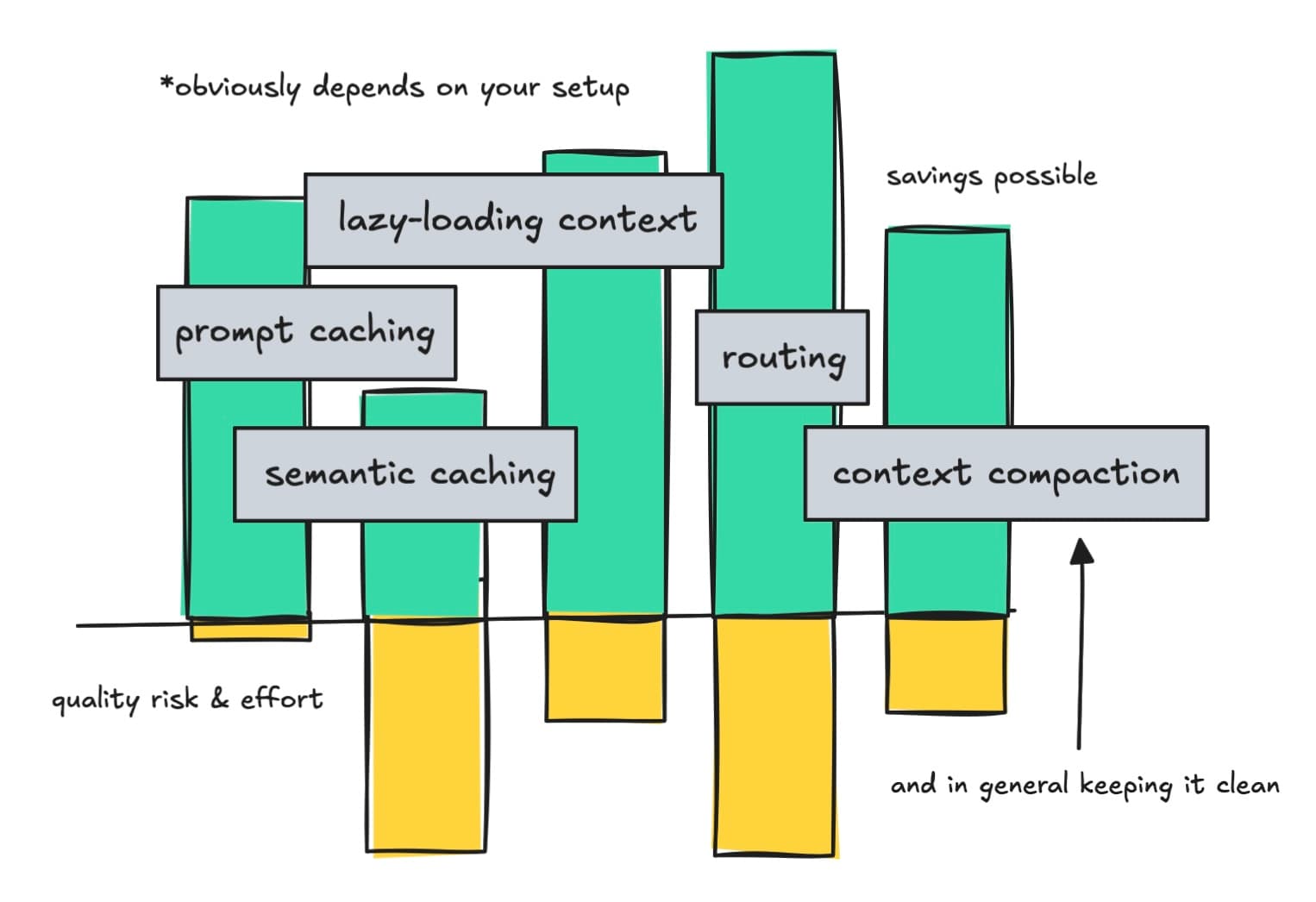 *obviously depends on your setup

savings possible

lazy-loading context

prompt caching

routing

semantic caching

context compaction

quality risk & effort

and in general keeping it clean